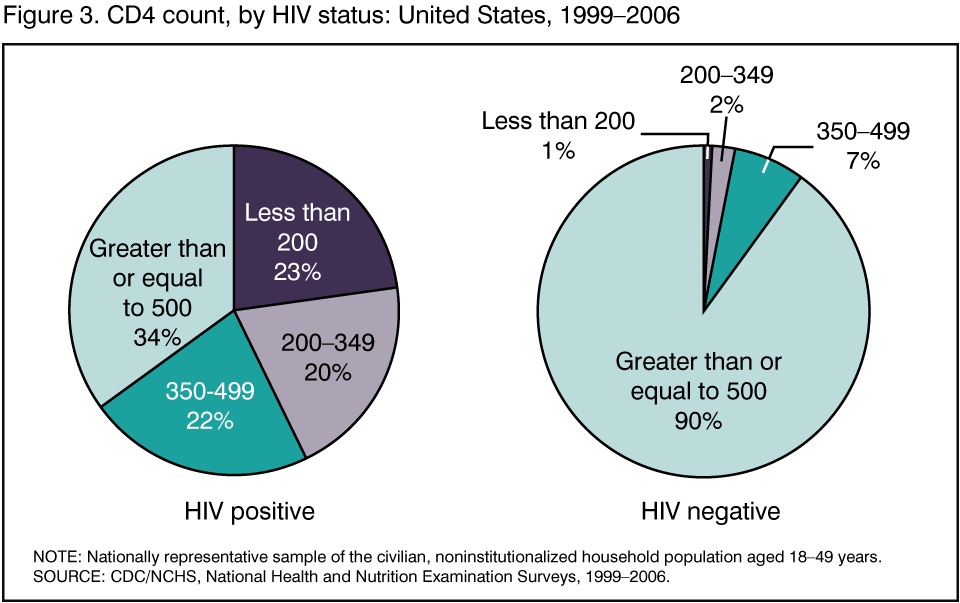 Figure 3. CD4 count, by HIV status: United States, 1999–2006

Less than 200
23%

200–349
20%

350-499
22%

Greater than or equal to 500
34%

HIV positive

Less than 200
1%

200–349
2%

350–499
7%

Greater than or equal to 500
90%

HIV negative

NOTE: Nationally representative sample of the civilian, noninstitutionalized household population aged 18–49 years.
SOURCE: CDC/NCHS, National Health and Nutrition Examination Surveys, 1999–2006.